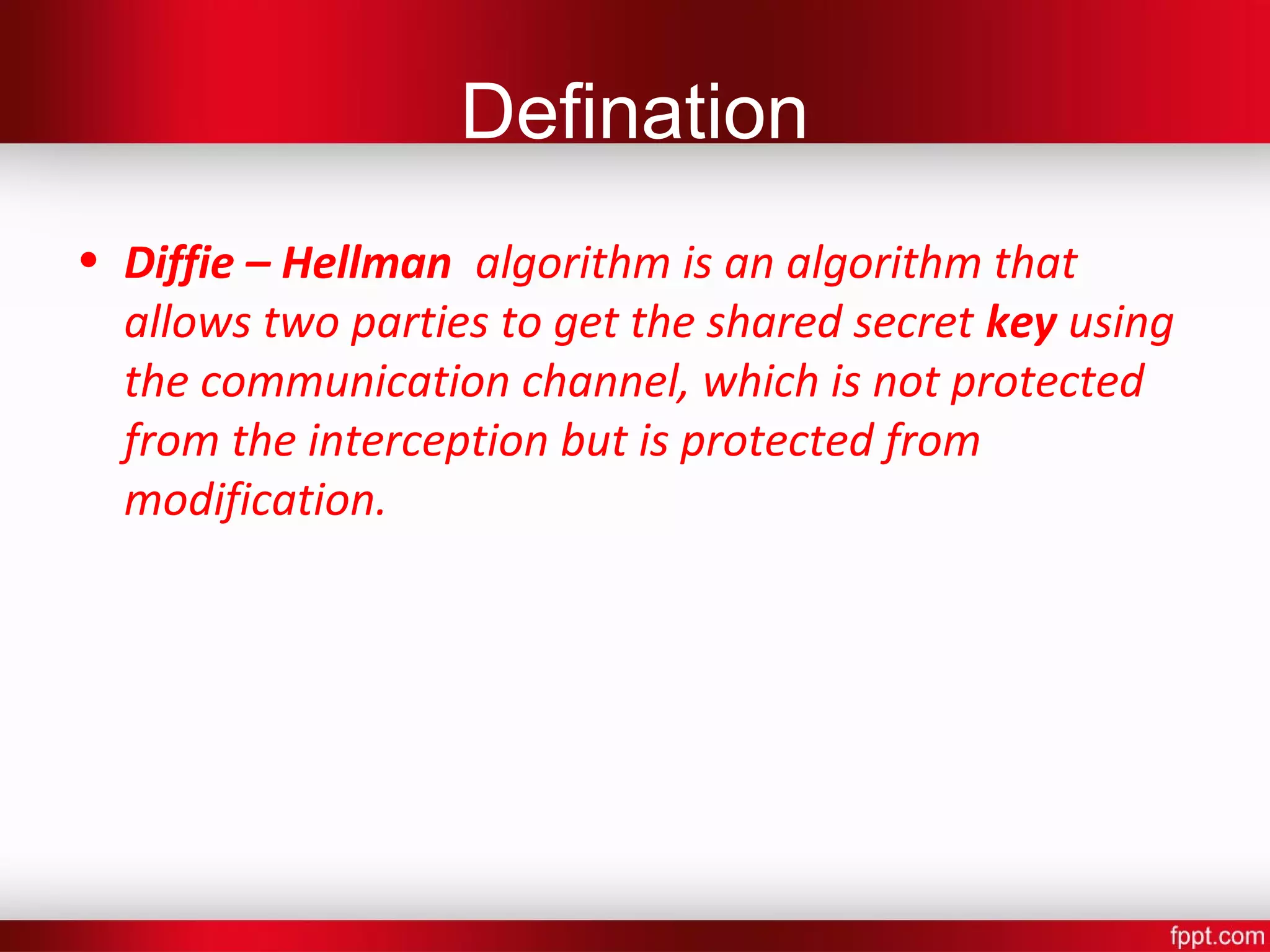 Defination

• Diffie – Hellman algorithm is an algorithm that allows two parties to get the shared secret key using the communication channel, which is not protected from the interception but is protected from modification.

fppt.com